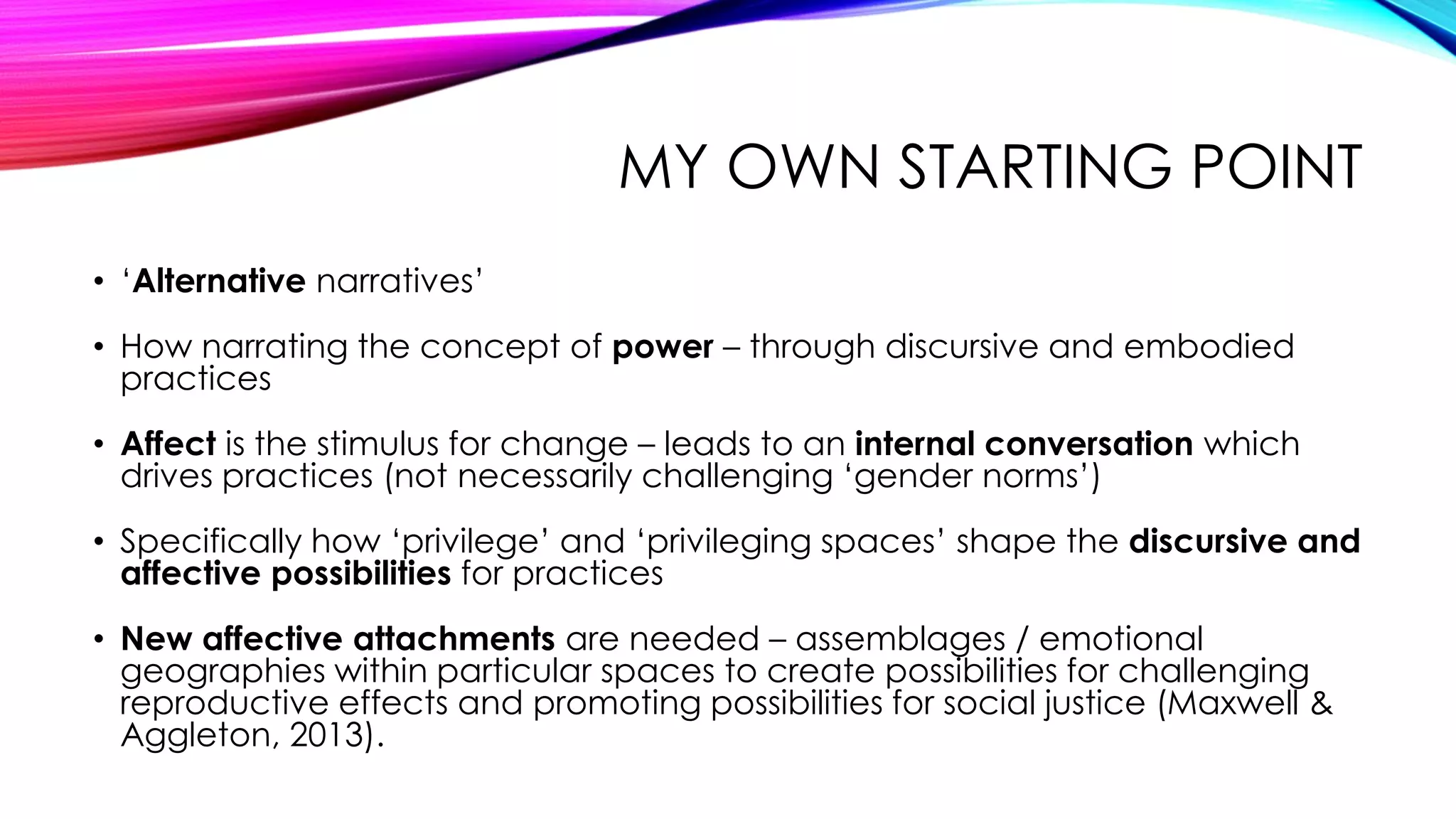 MY OWN STARTING POINT

• ‘Alternative narratives’

• How narrating the concept of power – through discursive and embodied practices

• Affect is the stimulus for change – leads to an internal conversation which drives practices (not necessarily challenging ‘gender norms’)

• Specifically how ‘privilege’ and ‘privileging spaces’ shape the discursive and affective possibilities for practices

• New affective attachments are needed – assemblages / emotional geographies within particular spaces to create possibilities for challenging reproductive effects and promoting possibilities for social justice (Maxwell & Aggleton, 2013).